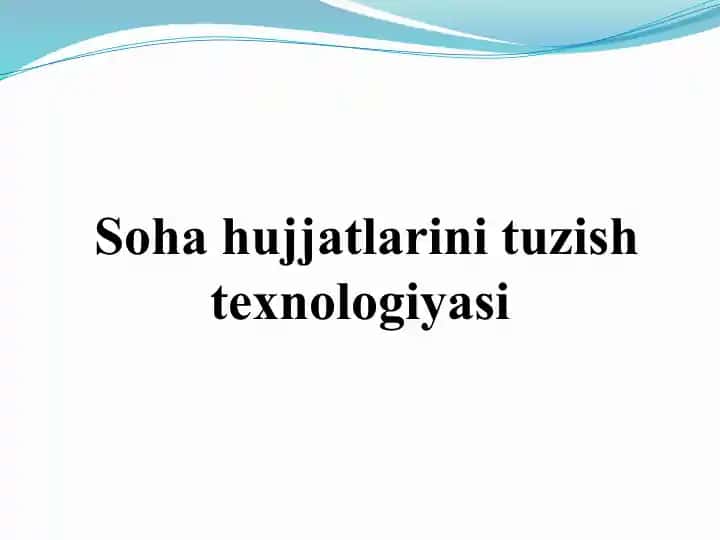 Soha hujjatlarini tuzish texnologiyasi